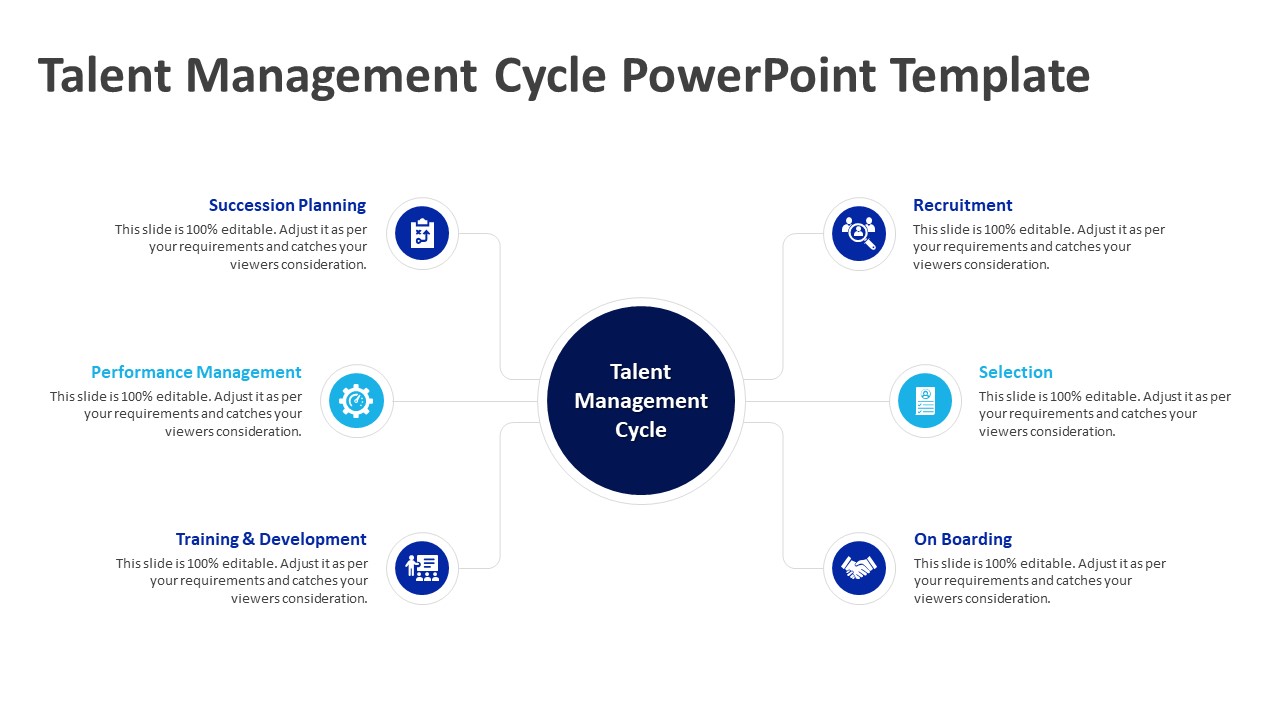 Talent Management Cycle PowerPoint Template

Succession Planning
This slide is 100% editable. Adjust it as per your requirements and catches your viewers consideration.

Performance Management
This slide is 100% editable. Adjust it as per your requirements and catches your viewers consideration.

Training & Development
This slide is 100% editable. Adjust it as per your requirements and catches your viewers consideration.

Talent Management Cycle

Recruitment
This slide is 100% editable. Adjust it as per your requirements and catches your viewers consideration.

Selection
This slide is 100% editable. Adjust it as per your requirements and catches your viewers consideration.

On Boarding
This slide is 100% editable. Adjust it as per your requirements and catches your viewers consideration.